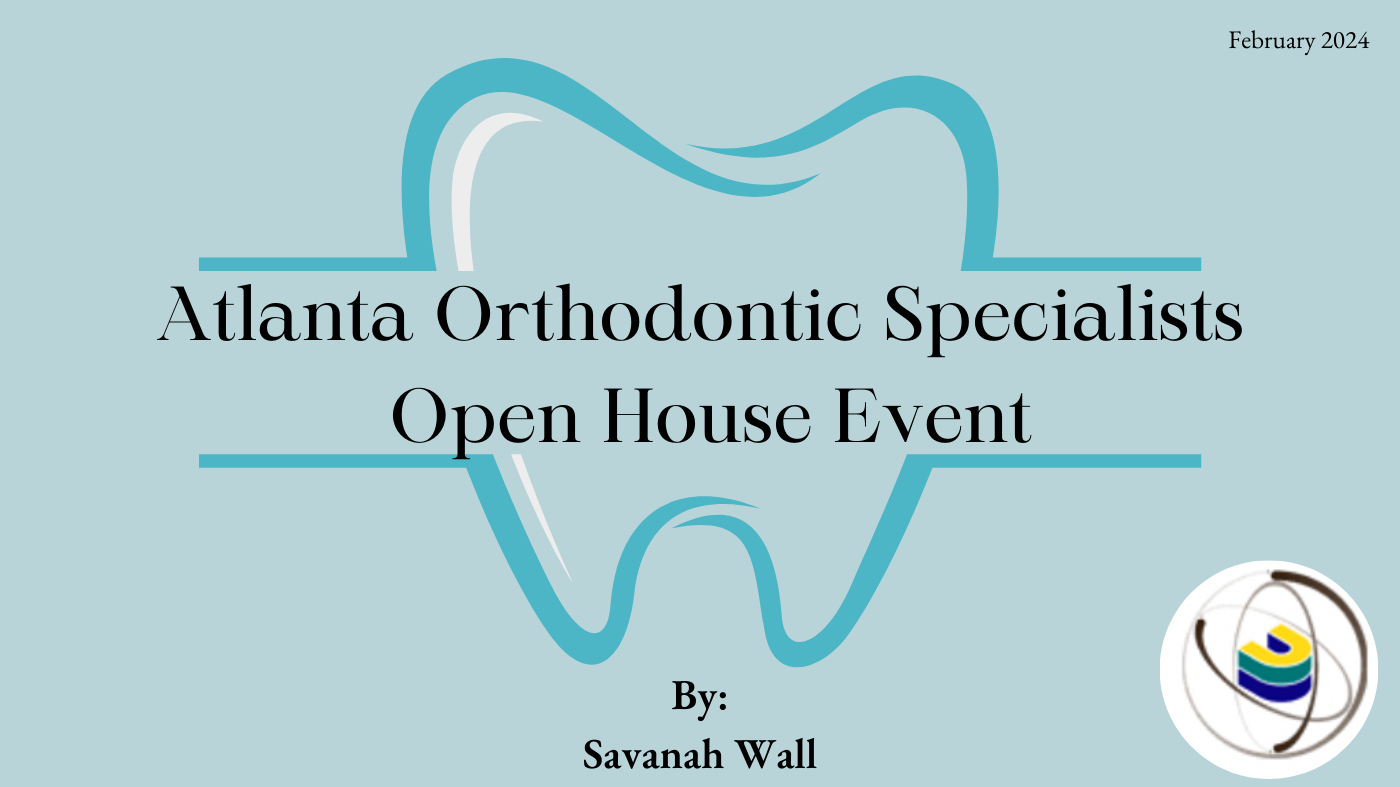 February 2024

Atlanta Orthodontic Specialists
Open House Event

By:
Savanah Wall